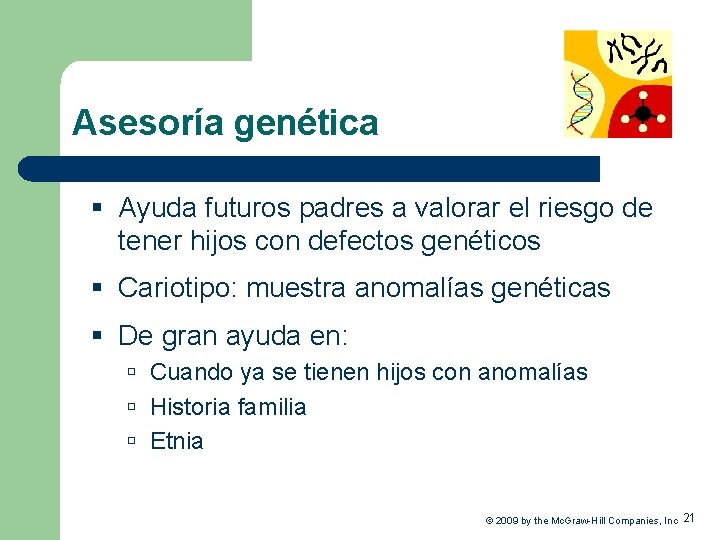 Asesoría genética

▪ Ayuda futuros padres a valorar el riesgo de tener hijos con defectos genéticos

▪ Cariotipo: muestra anomalías genéticas

▪ De gran ayuda en:
  ▫ Cuando ya se tienen hijos con anomalías
  ▫ Historia familia
  ▫ Etnia

© 2009 by the McGraw-Hill Companies, Inc 21